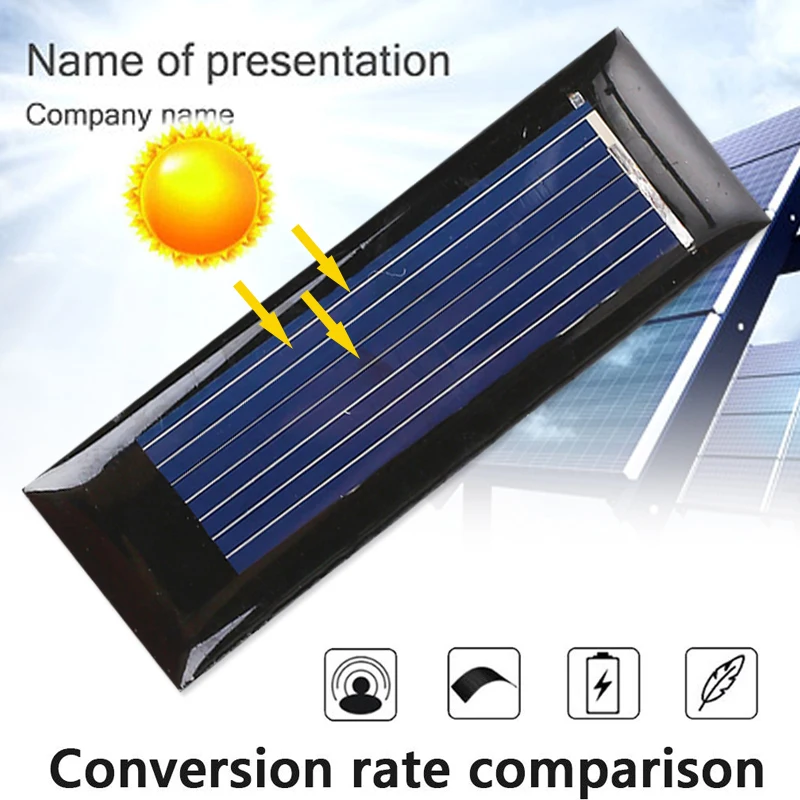 Name of presentation

Company name

Conversion rate comparison